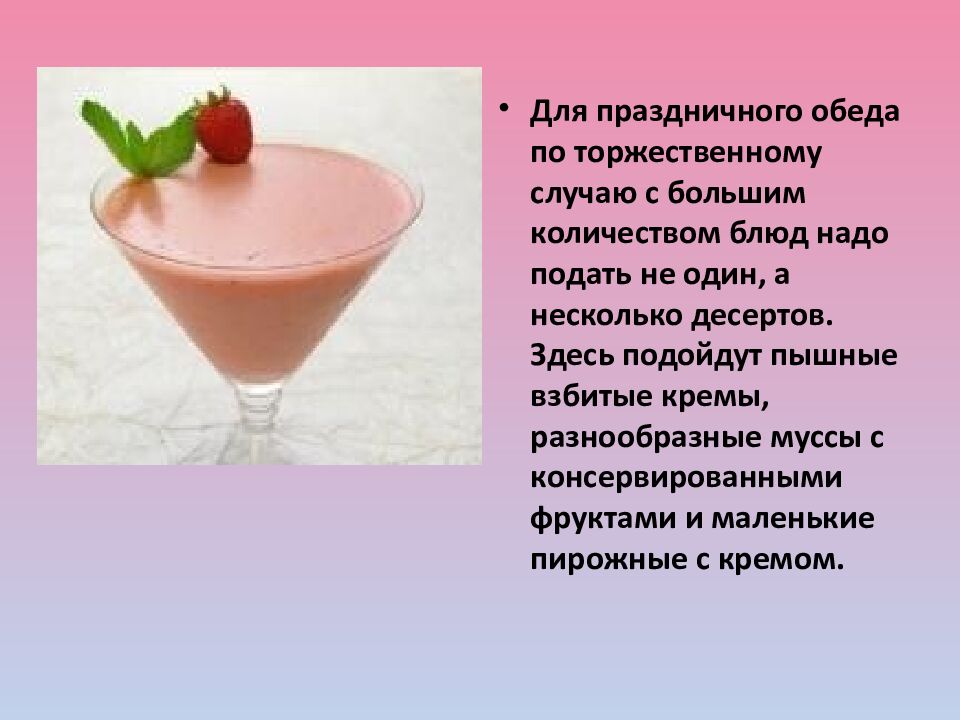 • Для праздничного обеда по торжественному случаю с большим количеством блюд надо подать не один, а несколько десертов. Здесь подойдут пышные взбитые кремы, разнообразные муссы с консервированными фруктами и маленькие пирожные с кремом.